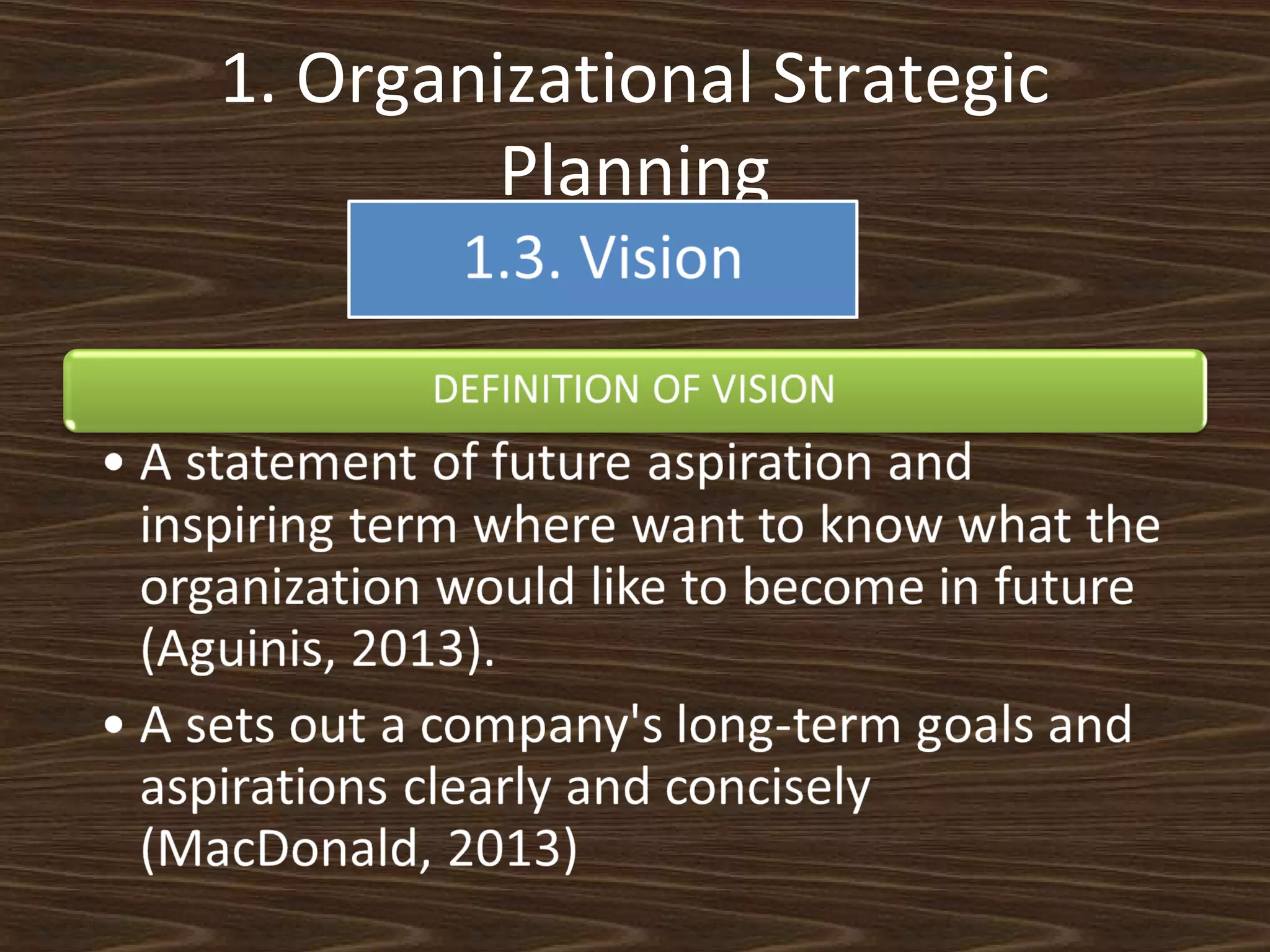 1. Organizational Strategic Planning

1.3. Vision

DEFINITION OF VISION

• A statement of future aspiration and inspiring term where want to know what the organization would like to become in future (Aguinis, 2013).

• A sets out a company's long-term goals and aspirations clearly and concisely (MacDonald, 2013)